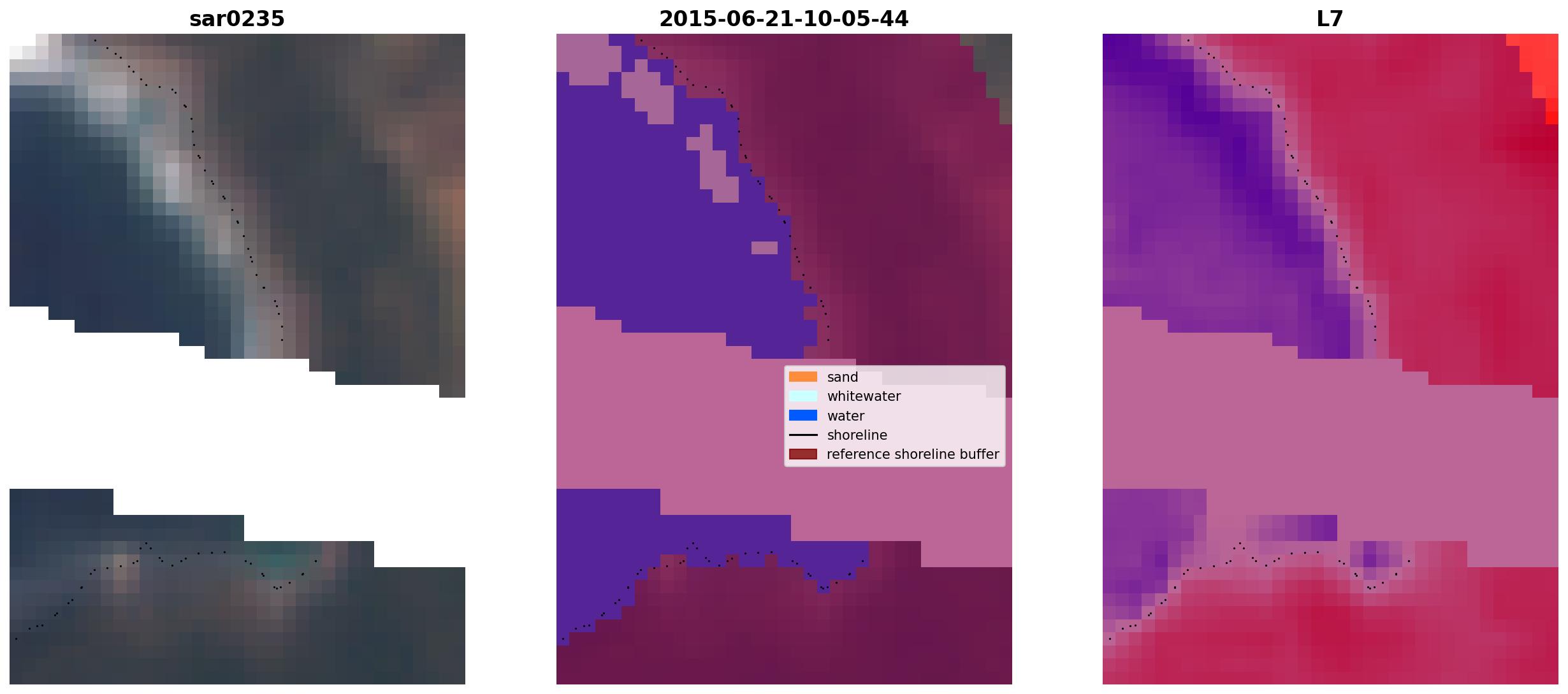 sar0235

2015-06-21-10-05-44

sand
whitewater
water
shoreline
reference shoreline buffer

L7